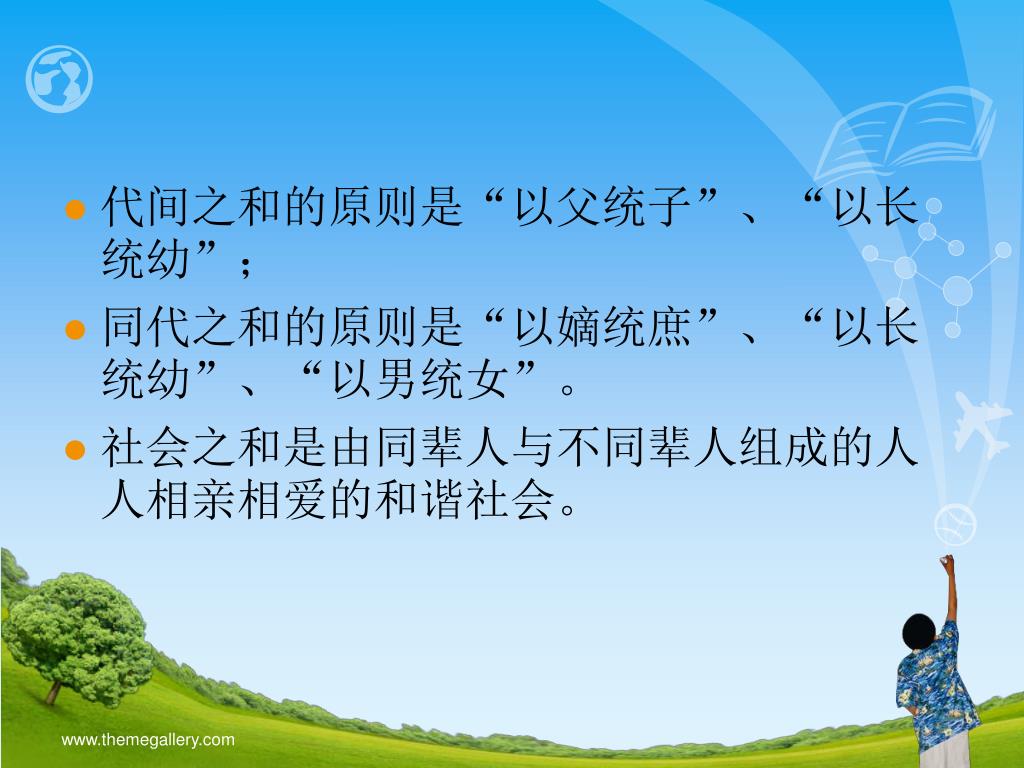 代间之和的原则是“以父统子”、“以长统幼”；

同代之和的原则是“以嫡统庶”、“以长统幼”、“以男统女”。

社会之和是由同辈人与不同辈人组成的人人相亲相爱的和谐社会。

www.themegallery.com